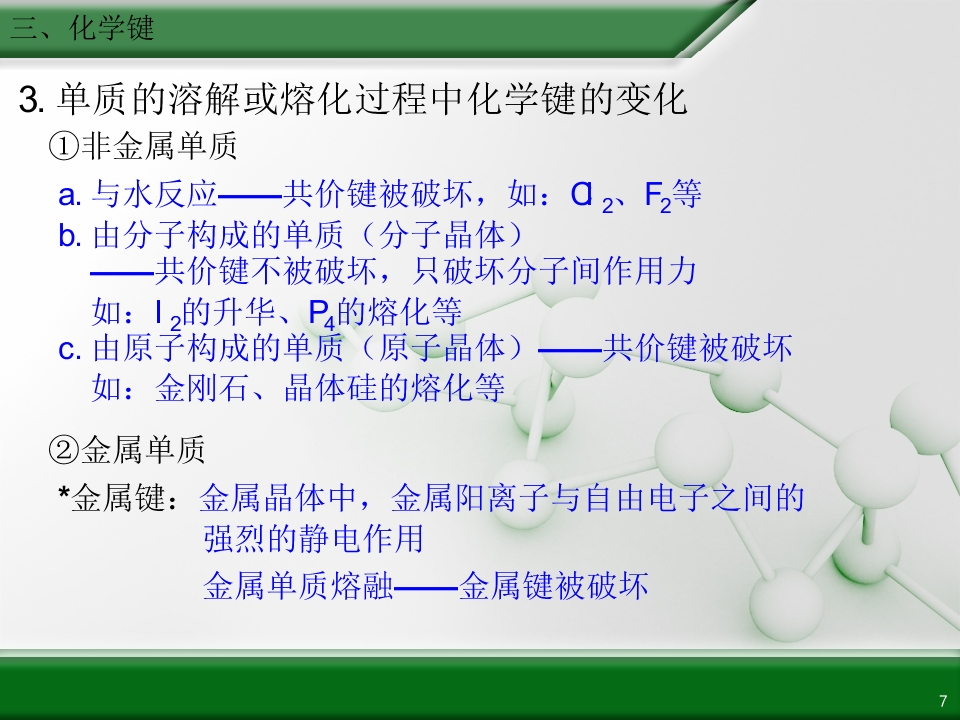 三、化学键

3.单质的溶解或熔化过程中化学键的变化

①非金属单质

a.与水反应——共价键被破坏，如：$Cl_2$、$F_2$等

b.由分子构成的单质（分子晶体）
——共价键不被破坏，只破坏分子间作用力
如：$I_2$的升华、$P_4$的熔化等

c.由原子构成的单质（原子晶体）——共价键被破坏
如：金刚石、晶体硅的熔化等

②金属单质

*金属键：金属晶体中，金属阳离子与自由电子之间的强烈的静电作用

金属单质熔融——金属键被破坏

7